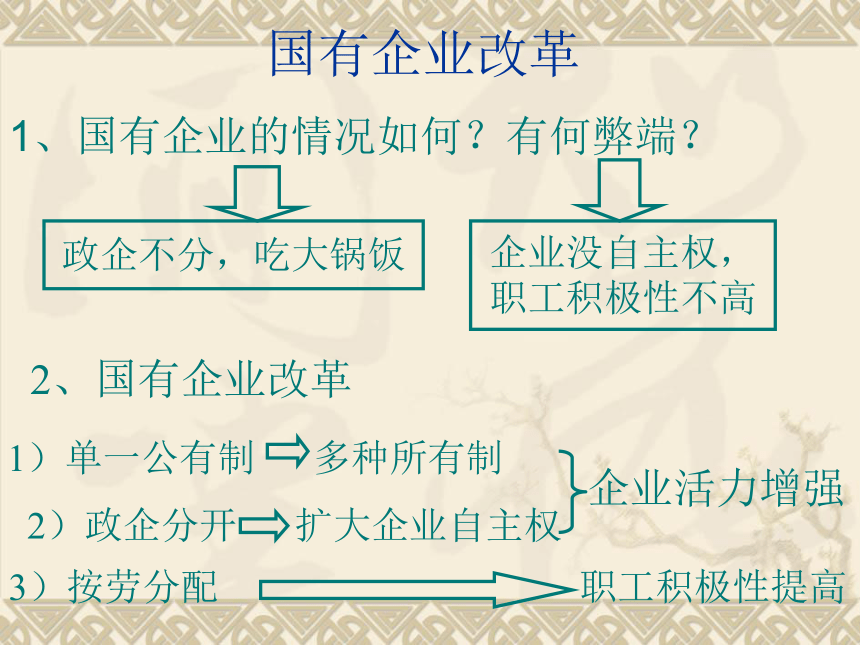 国有企业改革

1、国有企业的情况如何？有何弊端？

政企不分，吃大锅饭

企业没自主权，职工积极性不高

2、国有企业改革

1）单一公有制 ⇨ 多种所有制

2）政企分开 ⇨ 扩大企业自主权

企业活力增强

3）按劳分配 ⇨ 职工积极性提高